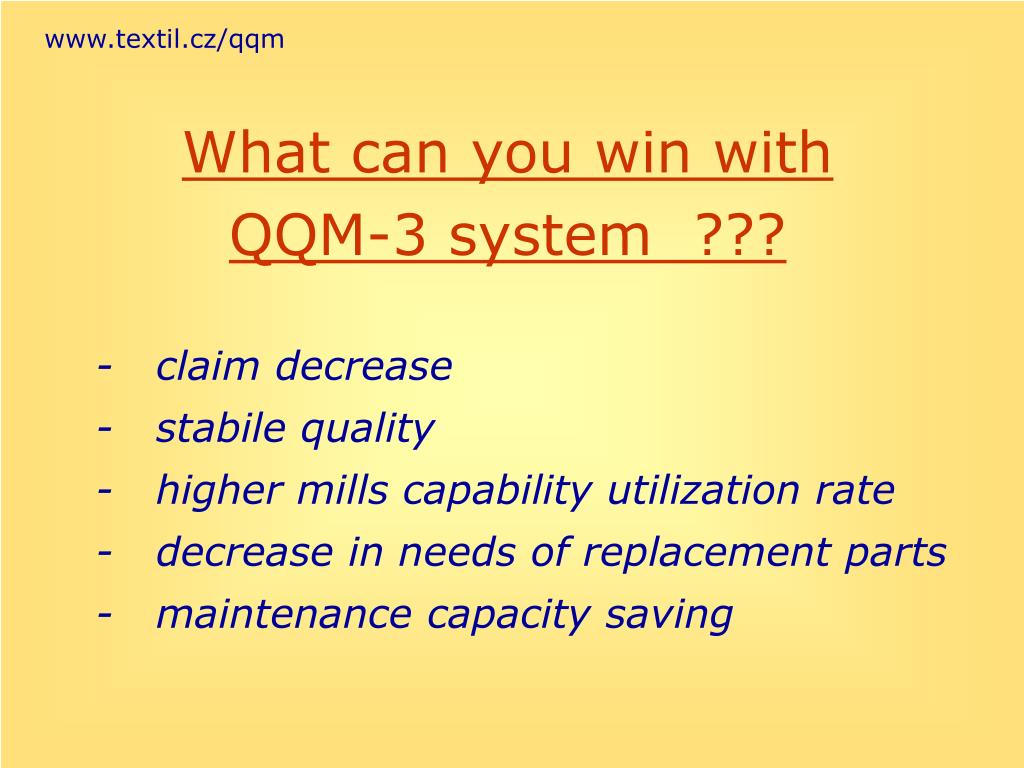 www.textil.cz/qqm

What can you win with QQM-3 system ???

- claim decrease
- stabile quality
- higher mills capability utilization rate
- decrease in needs of replacement parts
- maintenance capacity saving